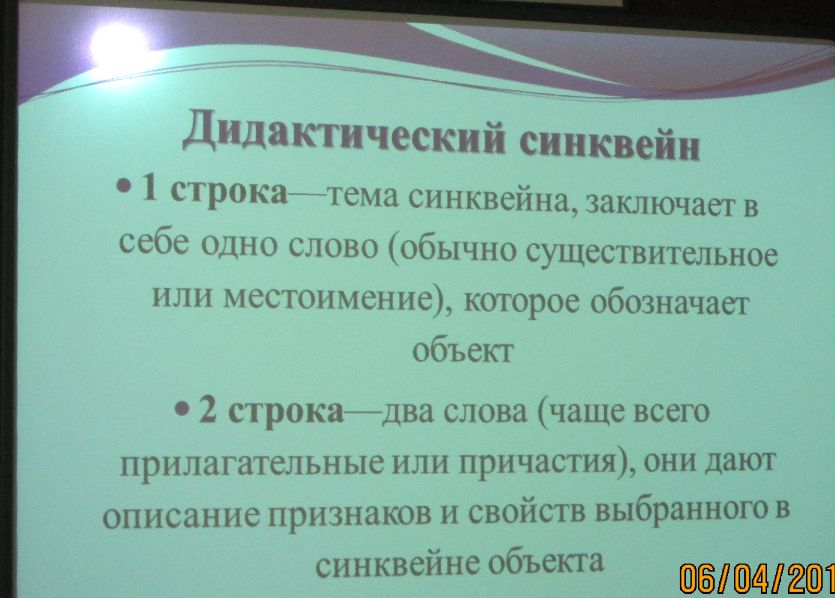 Дидактический синквейн

• 1 строка—тема синквейна, заключает в себе одно слово (обычно существительное или местоимение), которое обозначает объект

• 2 строка—два слова (чаще всего прилагательные или причастия), они дают описание признаков и свойств выбранного в синквейне объекта

06/04/201